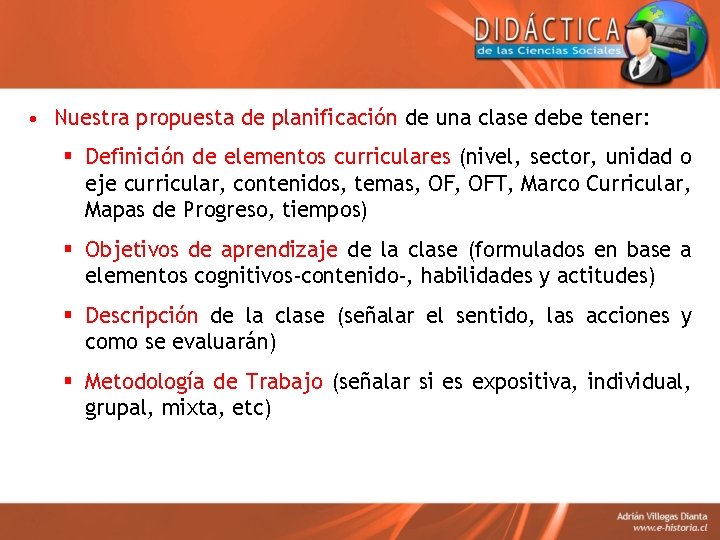 DIDÁCTICA
de las Ciencias Sociales

• Nuestra propuesta de planificación de una clase debe tener:

▪ Definición de elementos curriculares (nivel, sector, unidad o eje curricular, contenidos, temas, OF, OFT, Marco Curricular, Mapas de Progreso, tiempos)

▪ Objetivos de aprendizaje de la clase (formulados en base a elementos cognitivos-contenido-, habilidades y actitudes)

▪ Descripción de la clase (señalar el sentido, las acciones y como se evaluarán)

▪ Metodología de Trabajo (señalar si es expositiva, individual, grupal, mixta, etc)

Adrián Villegas Dianta
www.e-historia.cl